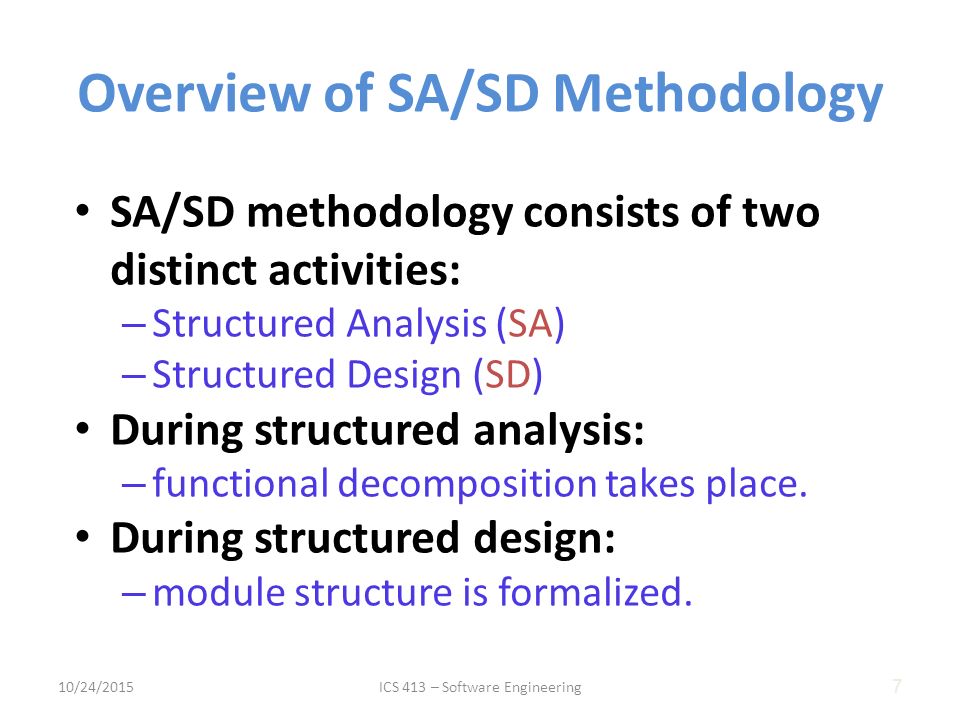 Overview of SA/SD Methodology

• SA/SD methodology consists of two distinct activities:
– Structured Analysis (SA)
– Structured Design (SD)
• During structured analysis:
– functional decomposition takes place.
• During structured design:
– module structure is formalized.

10/24/2015
ICS 413 – Software Engineering
7